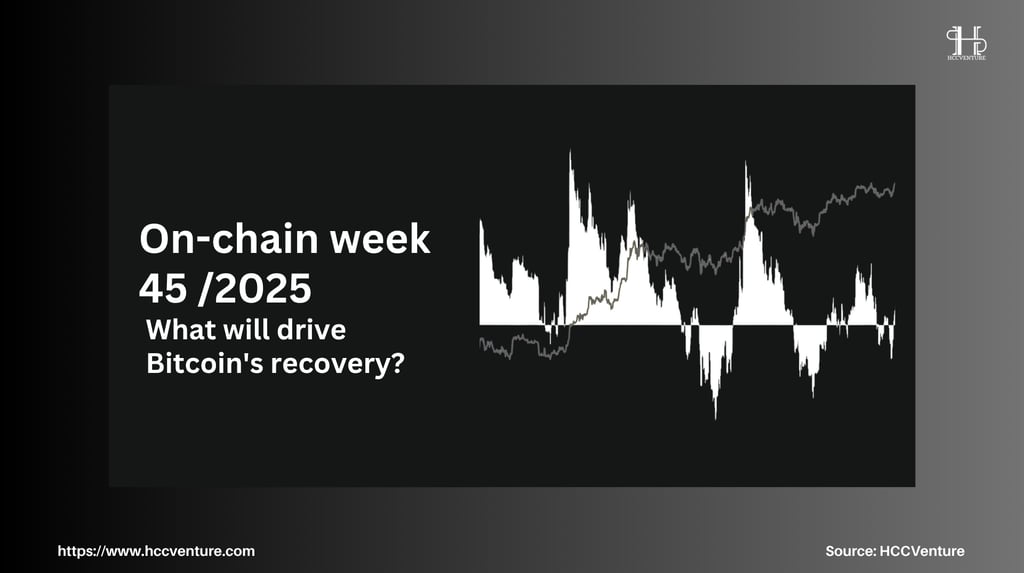 HCCVENTURE

On-chain week 45 /2025

What will drive Bitcoin's recovery?

https://www.hccventure.com

Source: HCCVenture